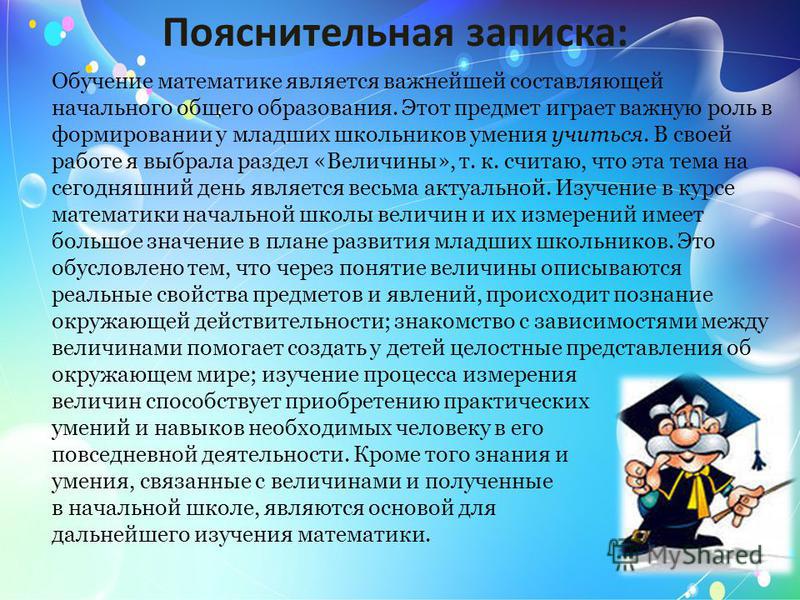 Пояснительная записка:

Обучение математике является важнейшей составляющей начального общего образования. Этот предмет играет важную роль в формировании у младших школьников умения учиться. В своей работе я выбрала раздел «Величины», т. к. считаю, что эта тема на сегодняшний день является весьма актуальной. Изучение в курсе математики начальной школы величин и их измерений имеет большое значение в плане развития младших школьников. Это обусловлено тем, что через понятие величины описываются реальные свойства предметов и явлений, происходит познание окружающей действительности; знакомство с зависимостями между величинами помогает создать у детей целостные представления об окружающем мире; изучение процесса измерения величин способствует приобретению практических умений и навыков необходимых человеку в его повседневной деятельности. Кроме того знания и умения, связанные с величинами и полученные в начальной школе, являются основой для дальнейшего изучения математики.

MyShared